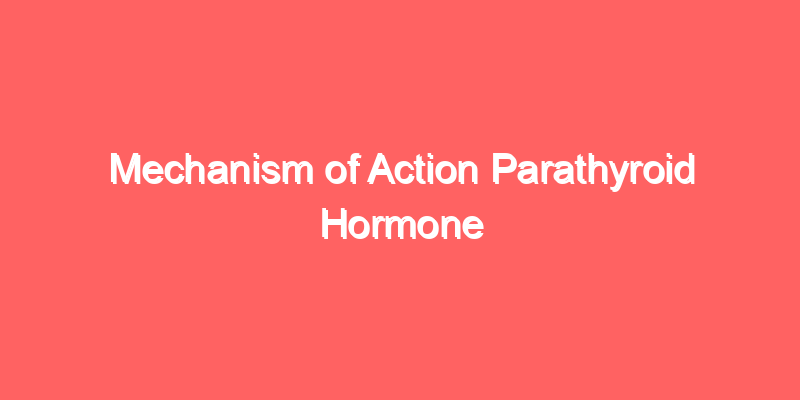 Mechanism of Action Parathyroid Hormone